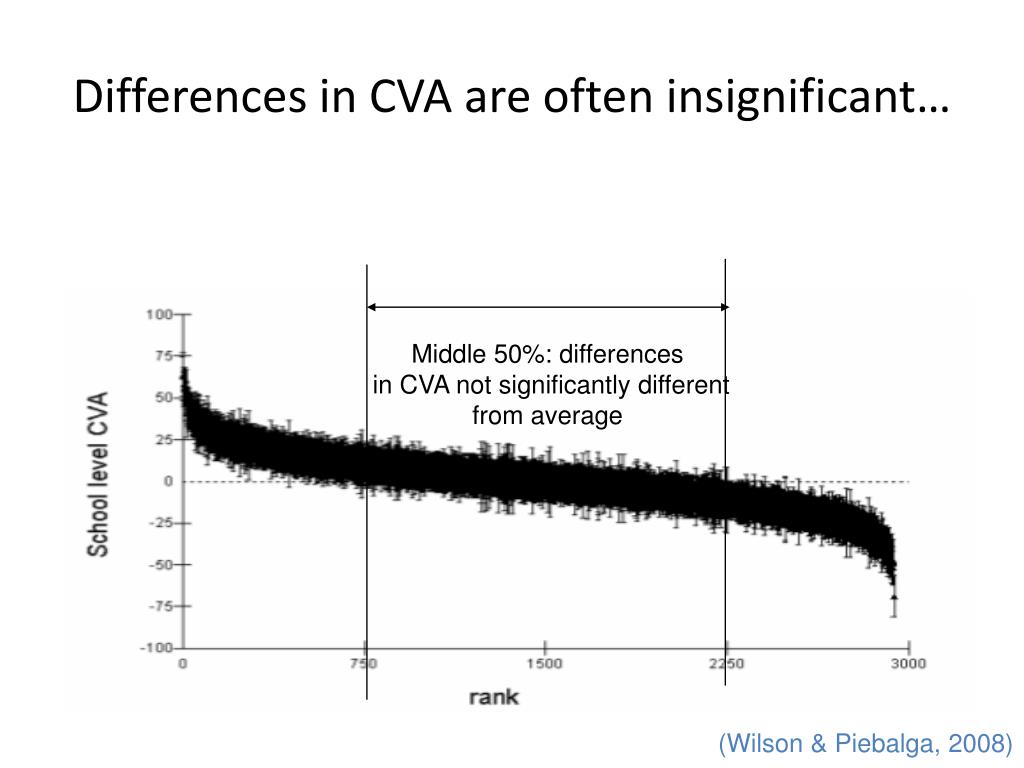 Differences in CVA are often insignificant…

Middle 50%: differences in CVA not significantly different from average

School level CVA

100
75
50
25
0
-25
-50
-75
-100

0
750
1500
2250
3000

rank

(Wilson & Piebalga, 2008)